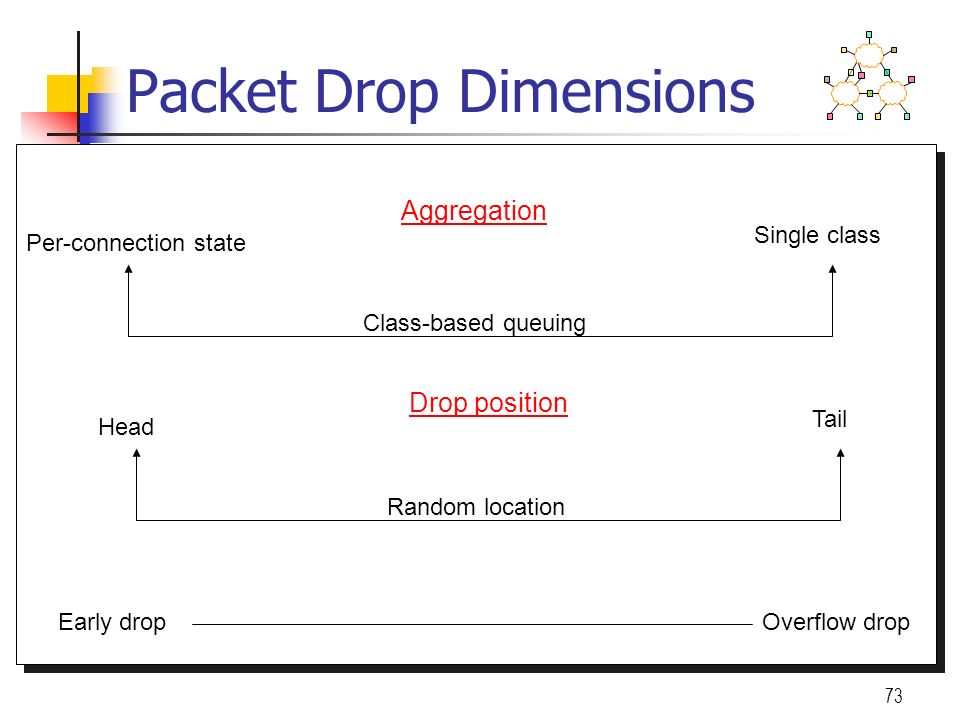 Packet Drop Dimensions

Aggregation

Per-connection state

Single class

Class-based queuing

Drop position

Head

Tail

Random location

Early drop

Overflow drop

73